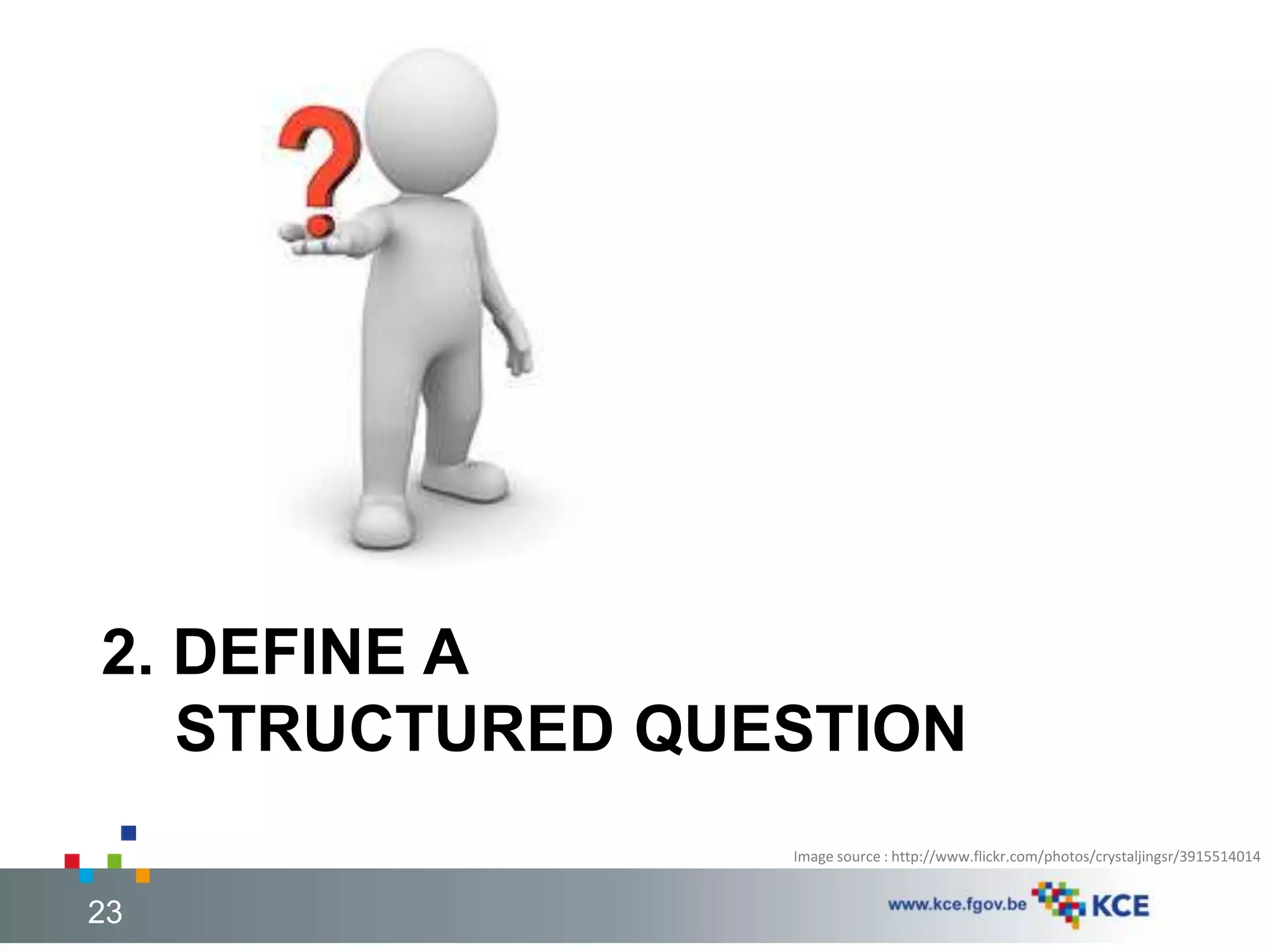 ?

2. DEFINE A STRUCTURED QUESTION

Image source : http://www.flickr.com/photos/crystaljingsr/3915514014

23

www.kce.fgov.be KCE